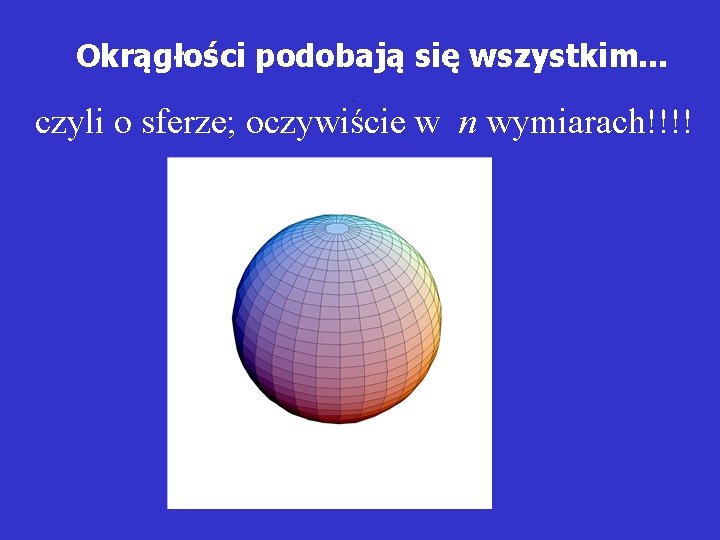 Okrągłości podobają się wszystkim...

czyli o sferze; oczywiście w $n$ wymiarach!!!!